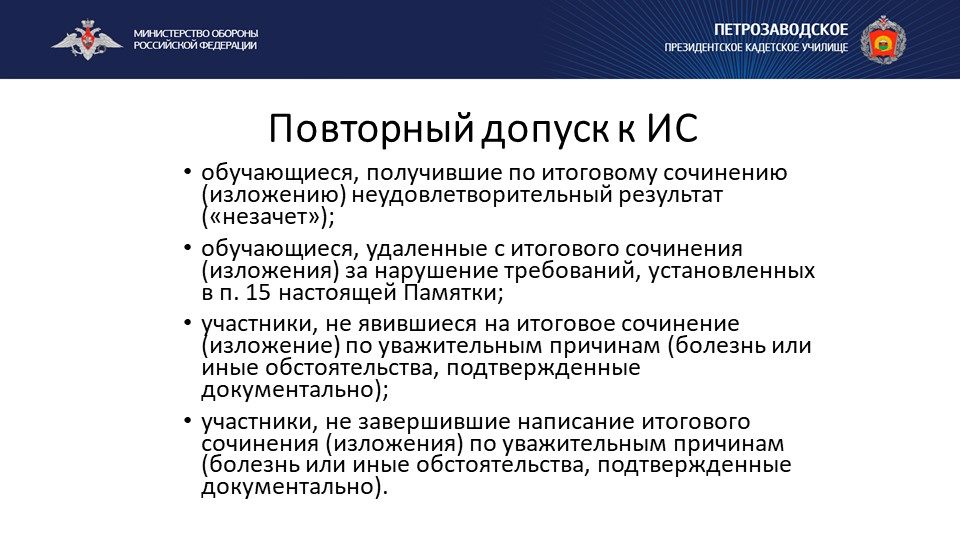 МИНИСТЕРСТВО ОБОРОНЫ РОССИЙСКОЙ ФЕДЕРАЦИИ

ПЕТРОЗАВОДСКОЕ
ПРЕЗИДЕНТСКОЕ КАДЕТСКОЕ УЧИЛИЩЕ

Повторный допуск к ИС

• обучающиеся, получившие по итоговому сочинению (изложению) неудовлетворительный результат («незачет»);

• обучающиеся, удаленные с итогового сочинения (изложения) за нарушение требований, установленных в п. 15 настоящей Памятки;

• участники, не явившиеся на итоговое сочинение (изложение) по уважительным причинам (болезнь или иные обстоятельства, подтвержденные документально);

• участники, не завершившие написание итогового сочинения (изложения) по уважительным причинам (болезнь или иные обстоятельства, подтвержденные документально).